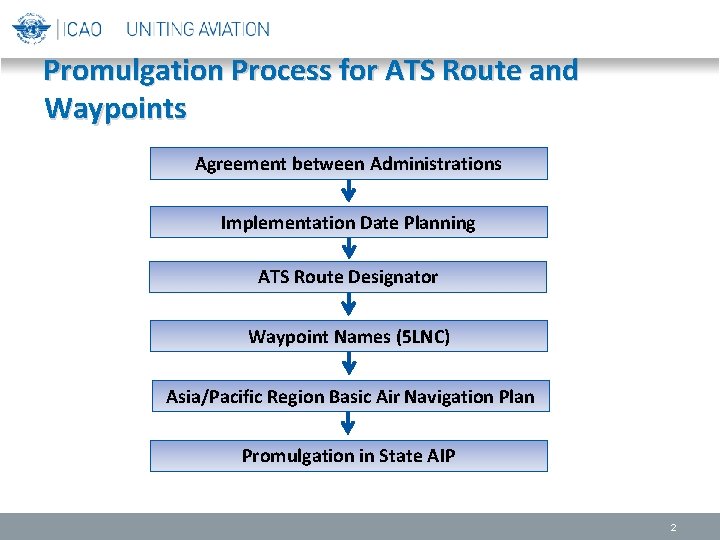 ICAO UNITING AVIATION

Promulgation Process for ATS Route and Waypoints

Agreement between Administrations

Implementation Date Planning

ATS Route Designator

Waypoint Names (5LNC)

Asia/Pacific Region Basic Air Navigation Plan

Promulgation in State AIP

2